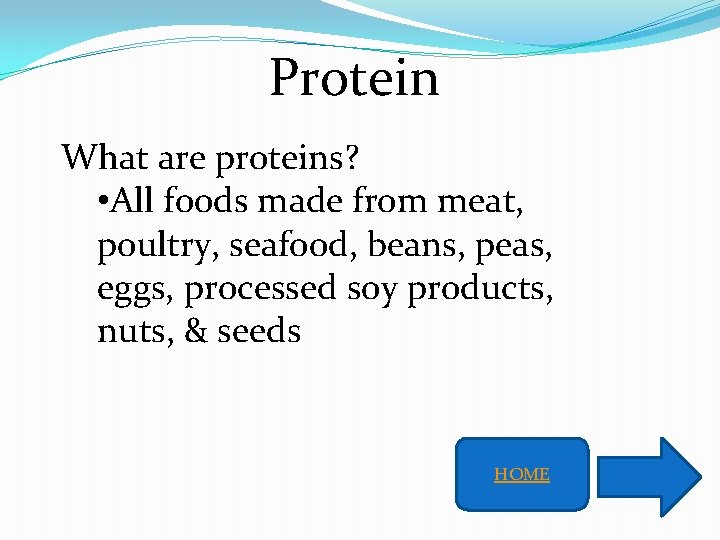 Protein

What are proteins?

•All foods made from meat, poultry, seafood, beans, peas, eggs, processed soy products, nuts, & seeds

HOME